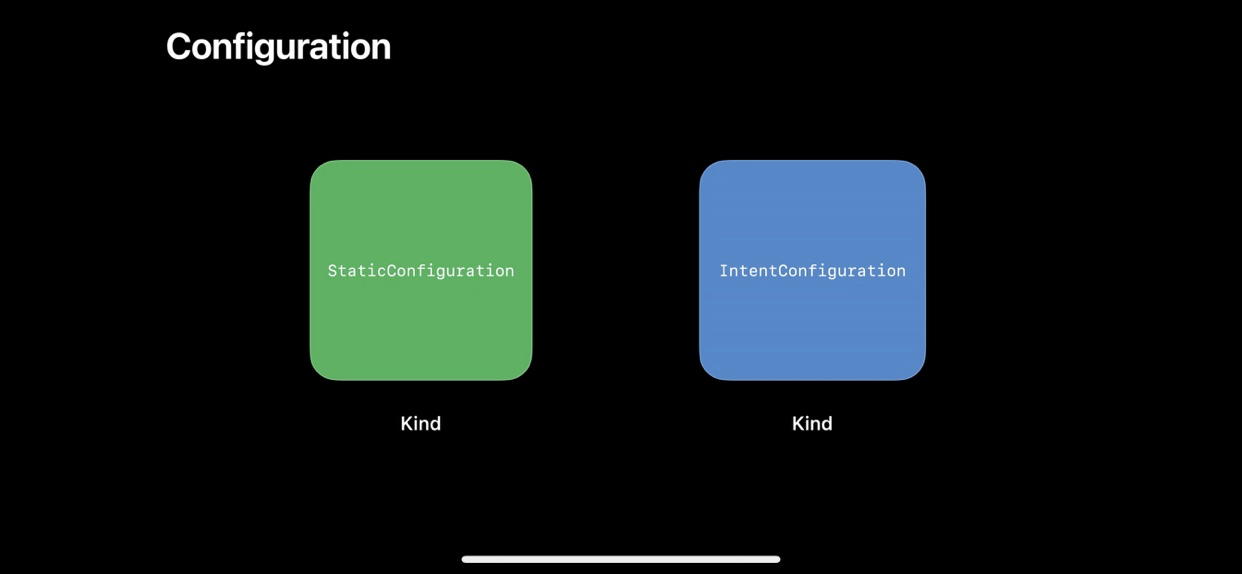 Configuration

StaticConfiguration

Kind

IntentConfiguration

Kind